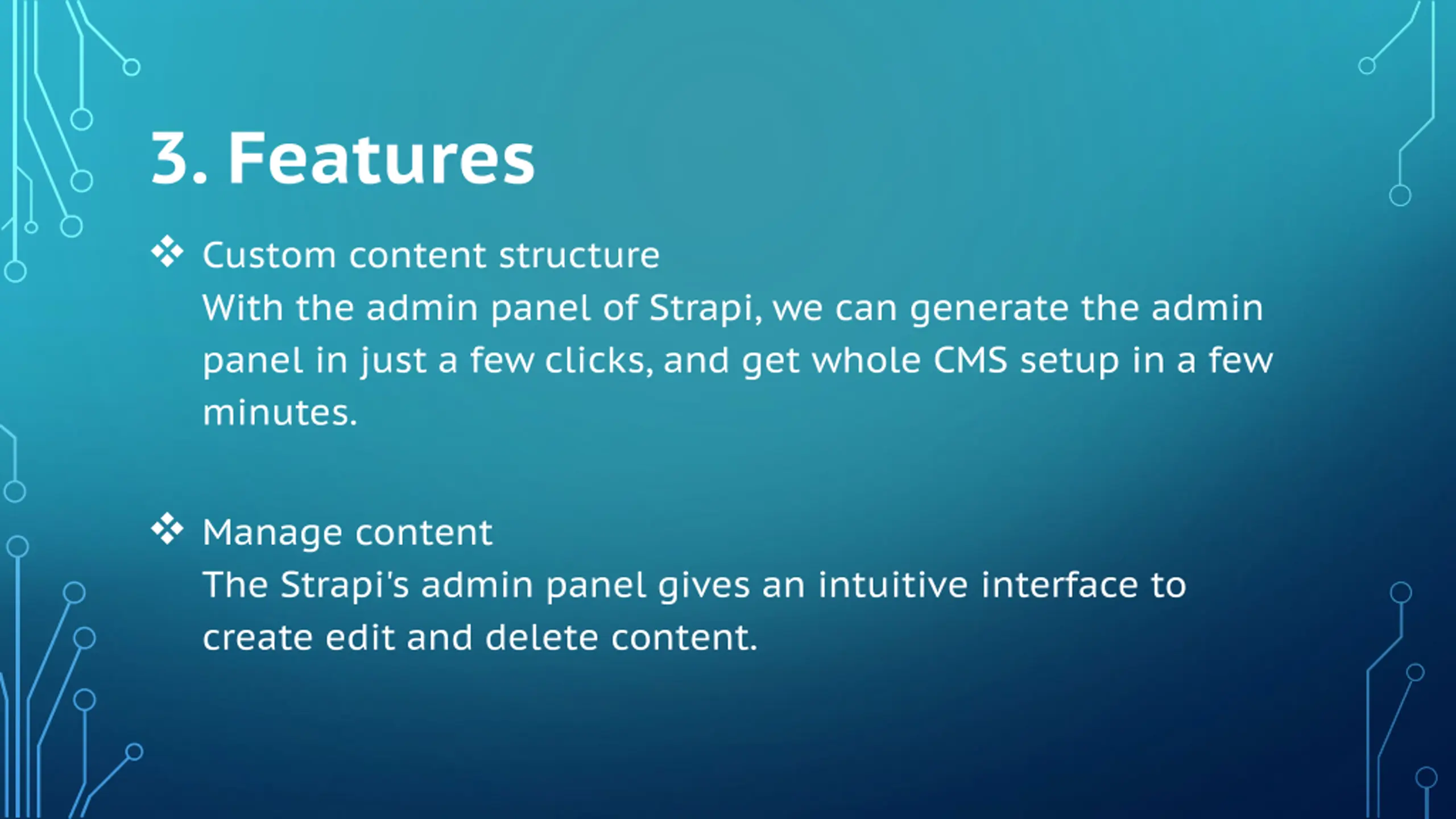 3. Features

❖ Custom content structure
With the admin panel of Strapi, we can generate the admin panel in just a few clicks, and get whole CMS setup in a few minutes.

❖ Manage content
The Strapi's admin panel gives an intuitive interface to create edit and delete content.